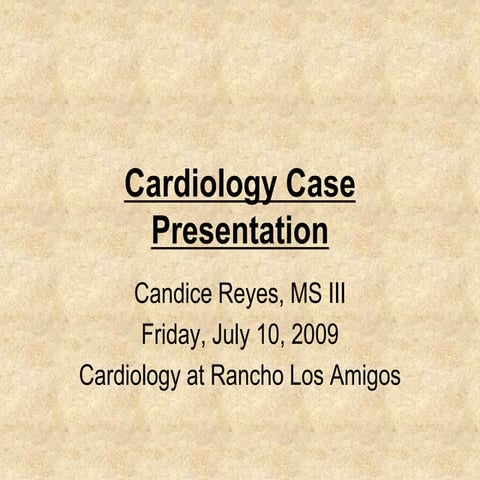 Cardiology Case Presentation

Candice Reyes, MS III
Friday, July 10, 2009
Cardiology at Rancho Los Amigos